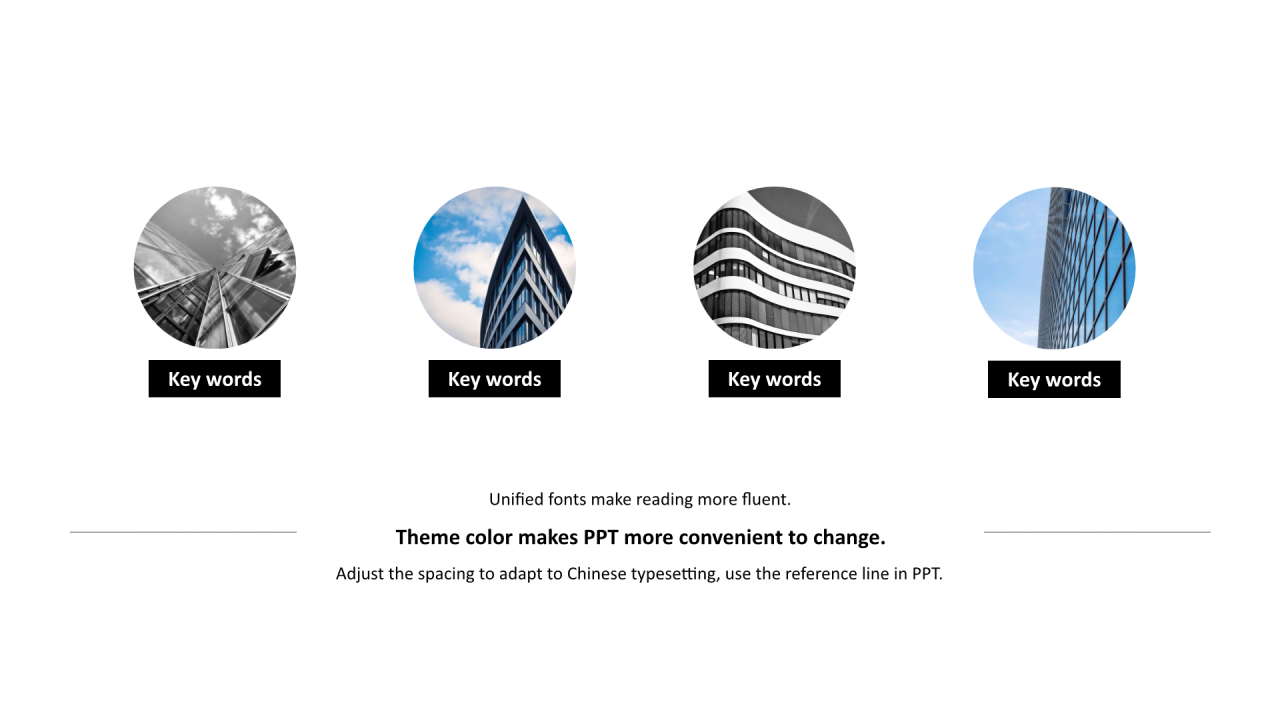 Key words

Key words

Key words

Key words

Unified fonts make reading more fluent.

Theme color makes PPT more convenient to change.

Adjust the spacing to adapt to Chinese typesetting, use the reference line in PPT.